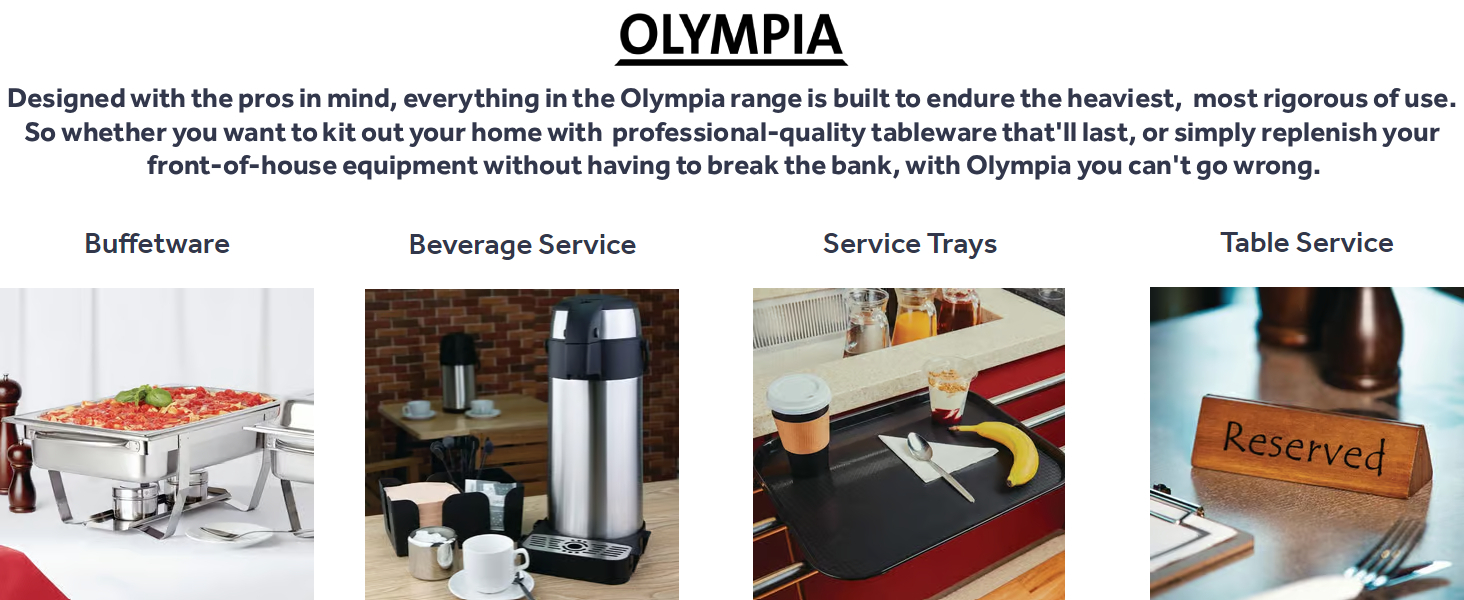 OLYMPIA

Designed with the pros in mind, everything in the Olympia range is built to endure the heaviest, most rigorous of use. So whether you want to kit out your home with professional-quality tableware that'll last, or simply replenish your front-of-house equipment without having to break the bank, with Olympia you can't go wrong.

Buffetware

Beverage Service

Service Trays

Table Service

Reserved